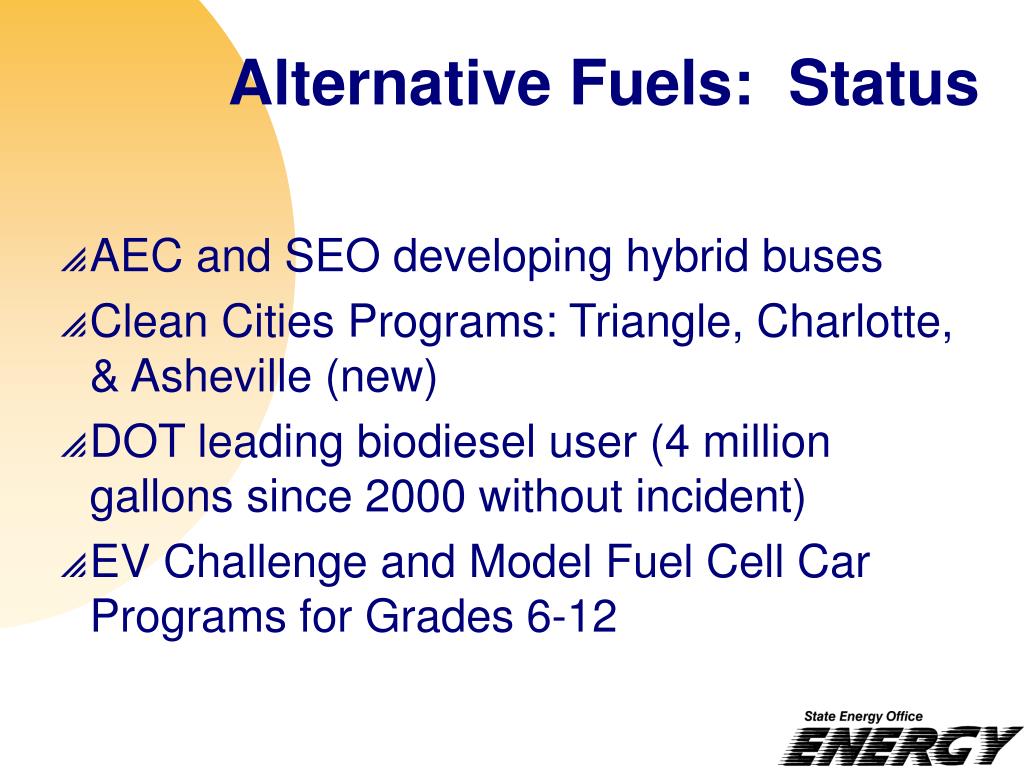 Alternative Fuels: Status

AEC and SEO developing hybrid buses

Clean Cities Programs: Triangle, Charlotte, & Asheville (new)

DOT leading biodiesel user (4 million gallons since 2000 without incident)

EV Challenge and Model Fuel Cell Car Programs for Grades 6-12

State Energy Office
ENERGY